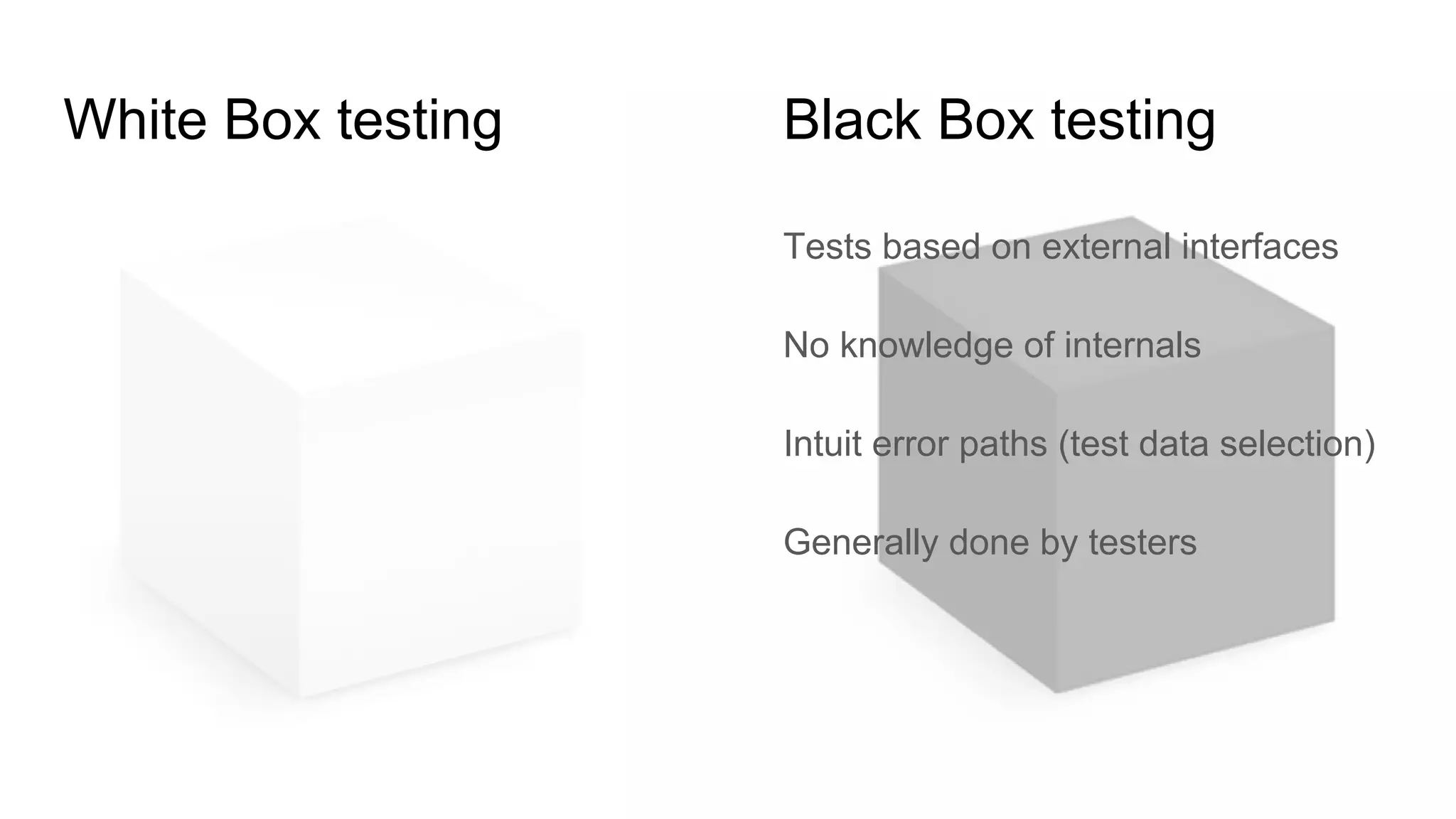 White Box testing

Black Box testing

Tests based on external interfaces

No knowledge of internals

Intuit error paths (test data selection)

Generally done by testers